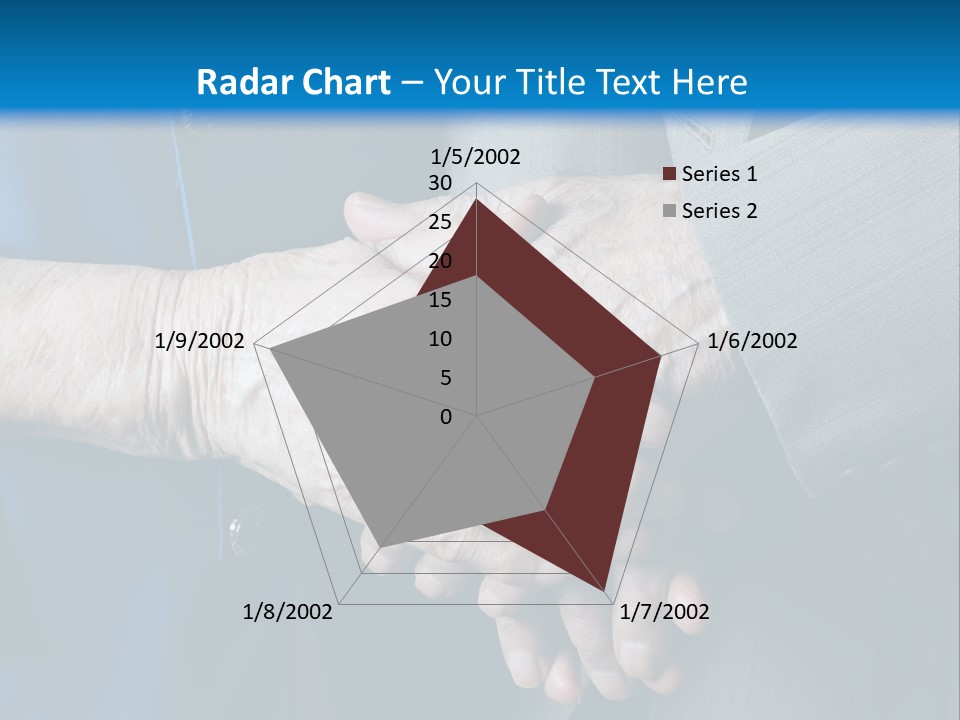 Radar Chart – Your Title Text Here

1/5/2002
30
25
20
15
10
5
0
1/6/2002
1/7/2002
1/8/2002
1/9/2002

Series 1
Series 2